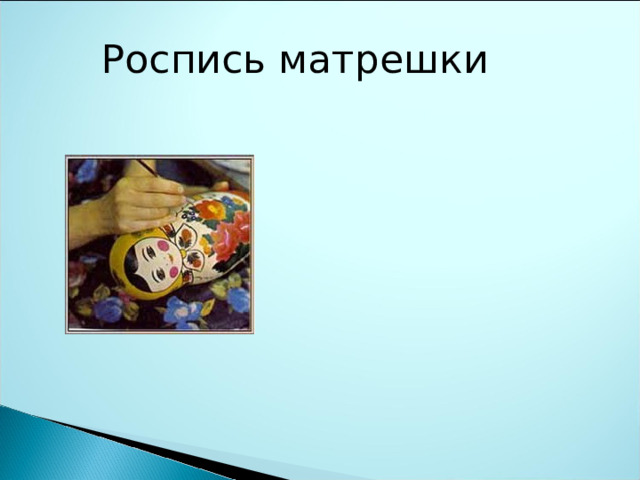 Роспись матрешки